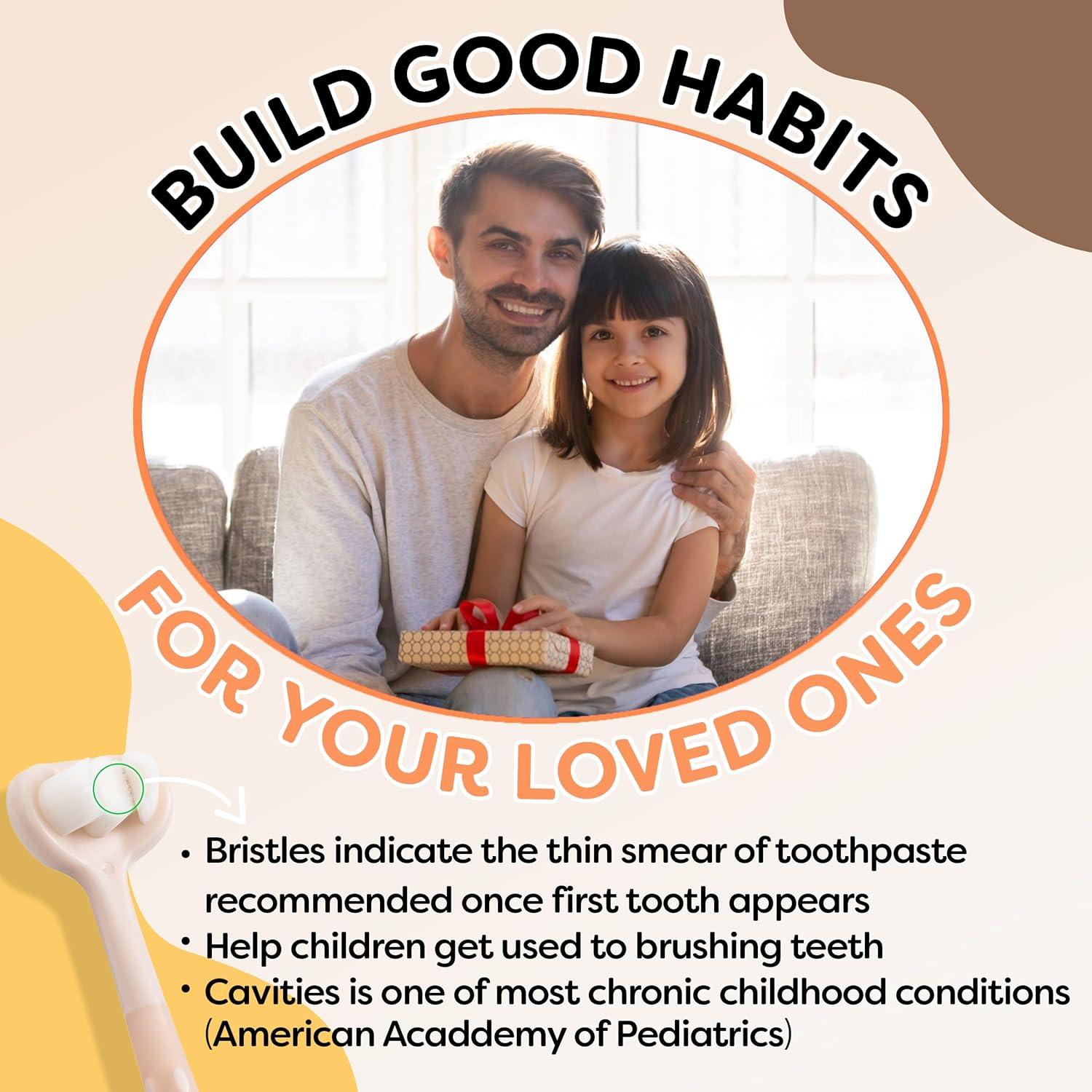 BUILD GOOD HABITS

FOR YOUR LOVED ONES

• Bristles indicate the thin smear of toothpaste recommended once first tooth appears
• Help children get used to brushing teeth
• Cavities is one of most chronic childhood conditions (American Acaddemy of Pediatrics)